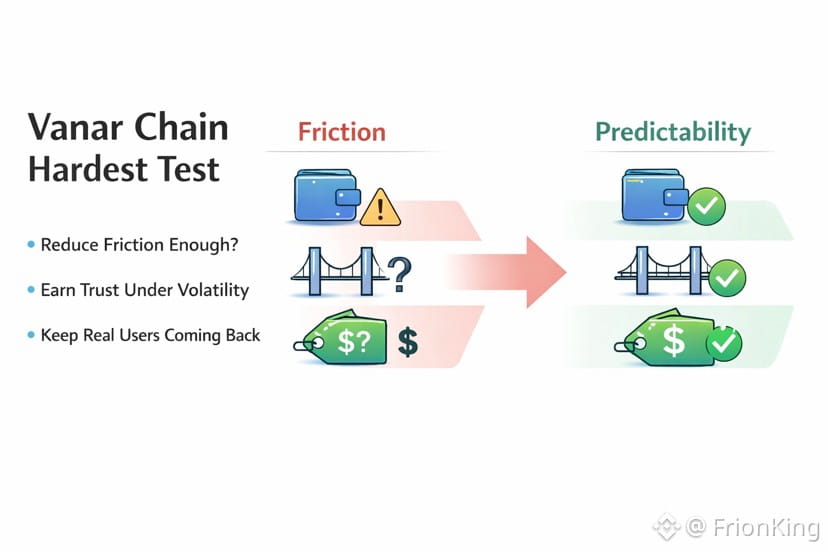 Vanar Chain Hardest Test

• Reduce Friction Enough?
• Earn Trust Under Volatility
• Keep Real Users Coming Back

Friction

?

$? $

Predictability

$

@ FrionKing